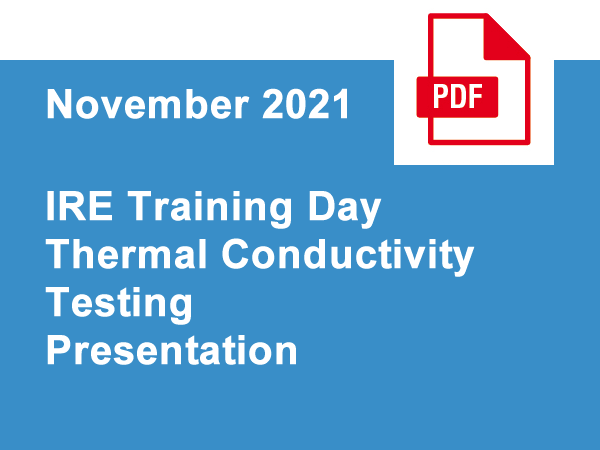 November 2021

PDF

IRE Training Day
Thermal Conductivity
Testing
Presentation